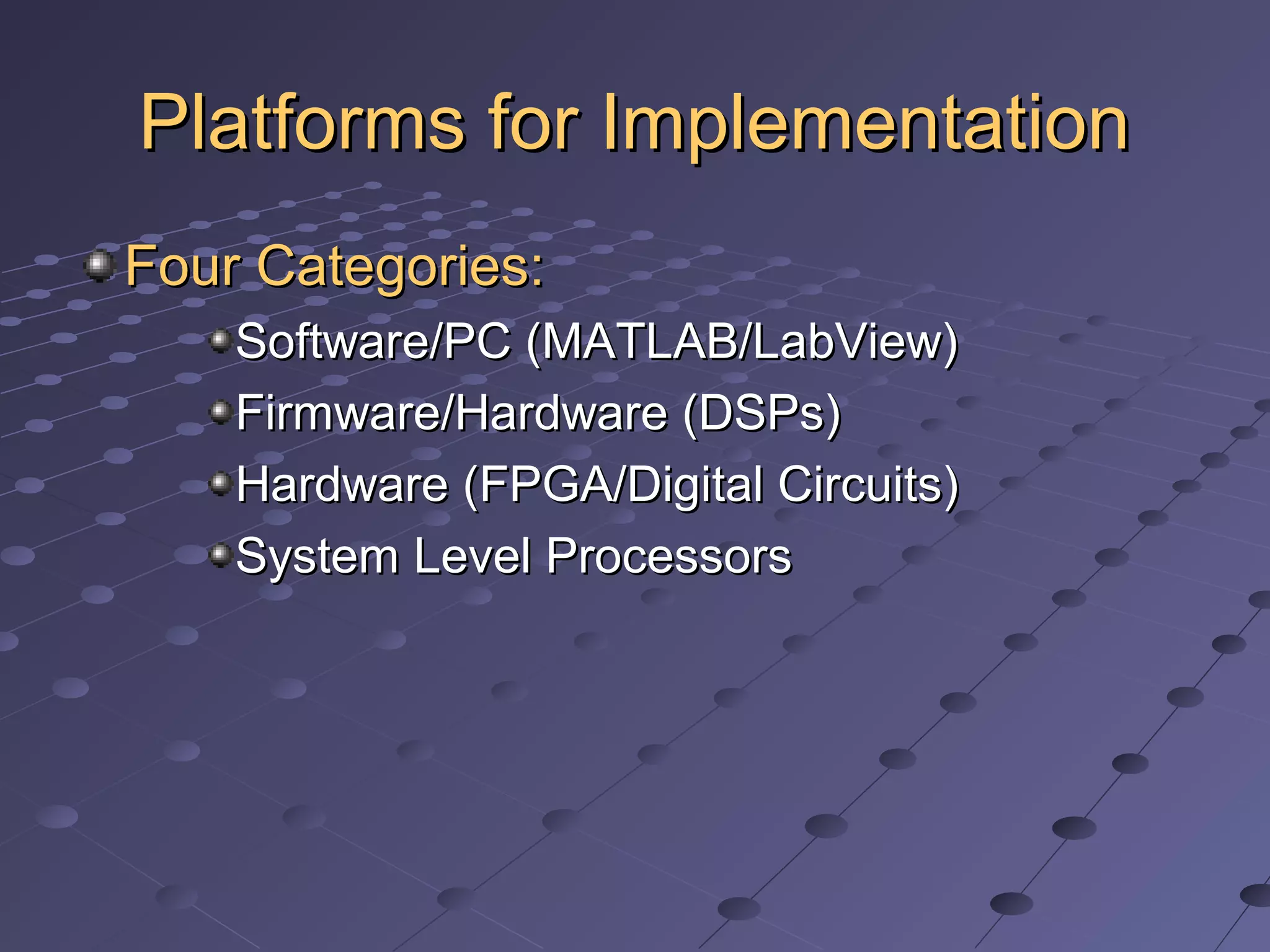 Platforms for Implementation

Four Categories:

Software/PC (MATLAB/LabView)

Firmware/Hardware (DSPs)

Hardware (FPGA/Digital Circuits)

System Level Processors